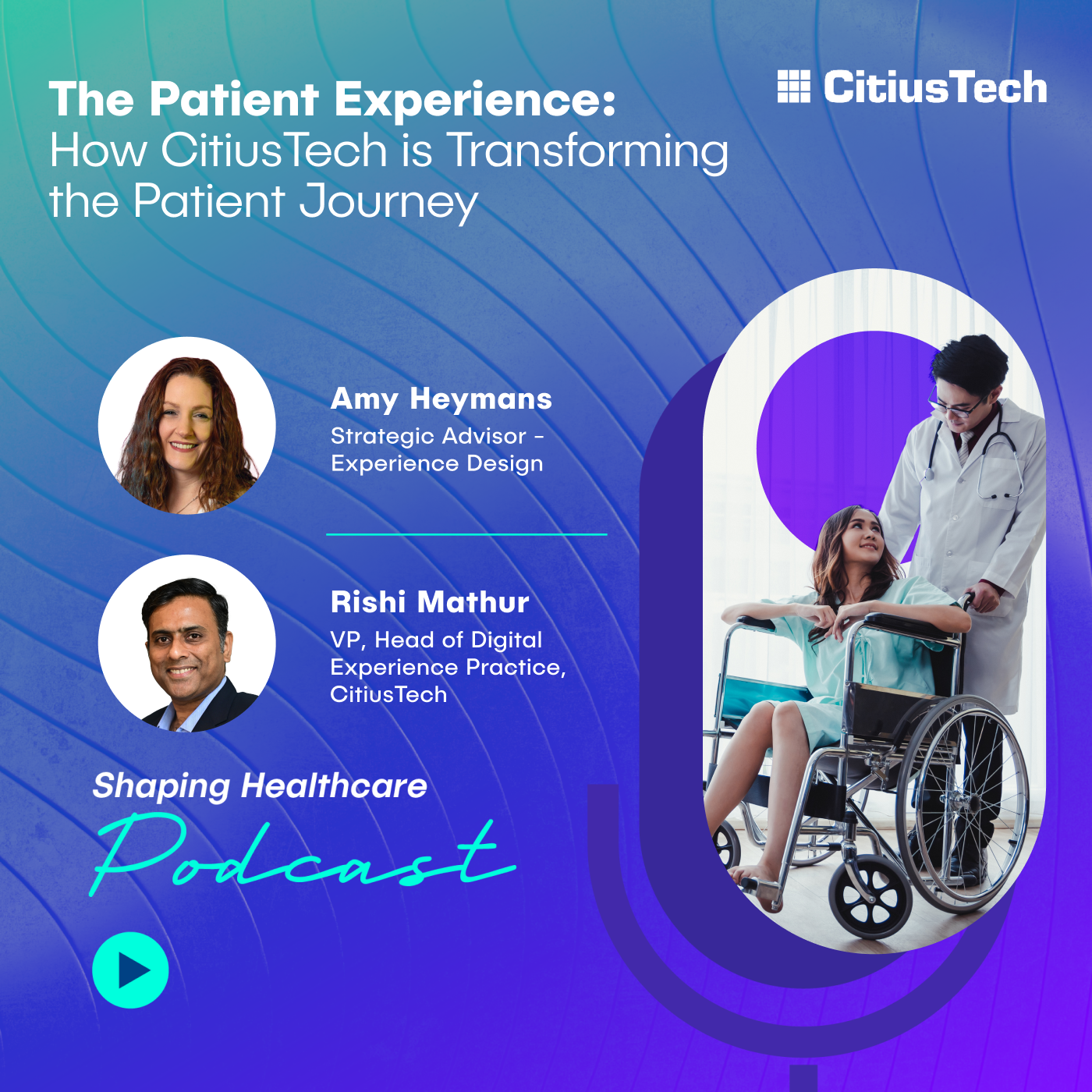 The Patient Experience:
How CitiusTech is Transforming the Patient Journey

CitiusTech

Amy Heymans
Strategic Advisor - Experience Design

Rishi Mathur
VP, Head of Digital Experience Practice, CitiusTech

Shaping Healthcare
Podcast